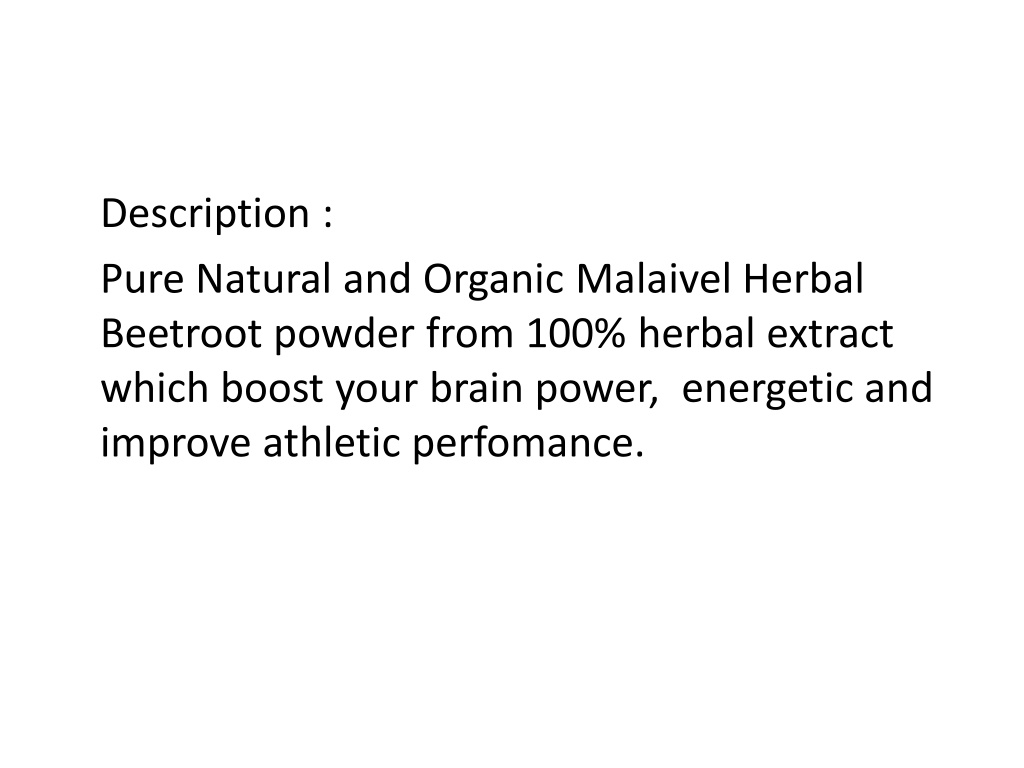 Description :

Pure Natural and Organic Malaivel Herbal Beetroot powder from 100% herbal extract which boost your brain power,  energetic and improve athletic perfomance.